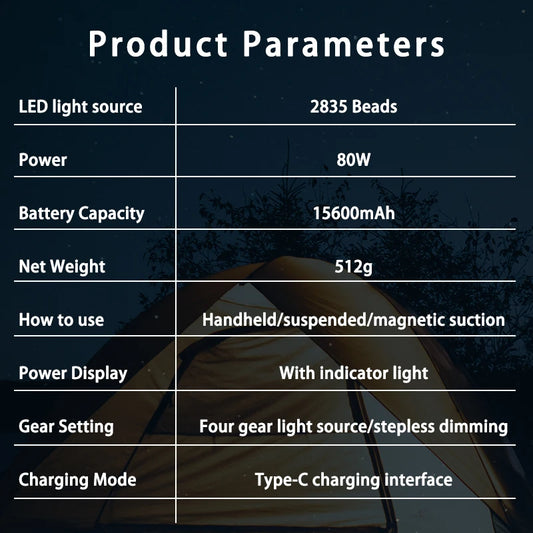 Product Parameters

| | |
|---|---|
| LED light source | 2835 Beads |
| Power | 80W |
| Battery Capacity | 15600mAh |
| Net Weight | 512g |
| How to use | Handheld/suspended/magnetic suction |
| Power Display | With indicator light |
| Gear Setting | Four gear light source/stepless dimming |
| Charging Mode | Type-C charging interface |